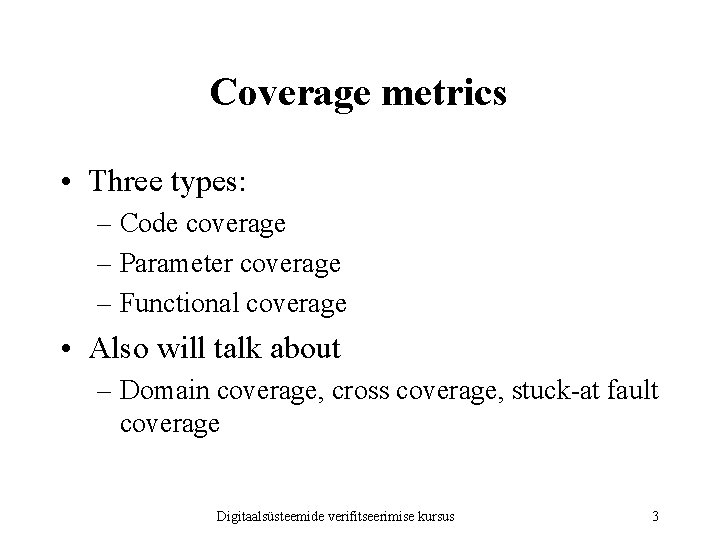 Coverage metrics

• Three types:
– Code coverage
– Parameter coverage
– Functional coverage

• Also will talk about
– Domain coverage, cross coverage, stuck-at fault coverage

Digitaalsüsteemide verifitseerimise kursus

3